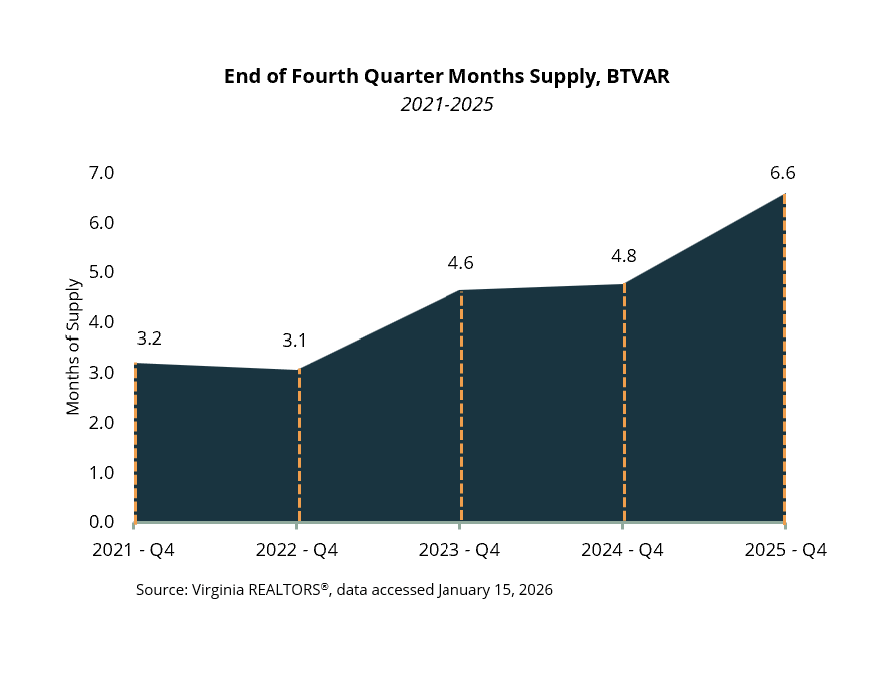 End of Fourth Quarter Months Supply, BTVAR
2021-2025

Months of Supply

7.0
6.0
5.0
4.0
3.0
2.0
1.0
0.0

3.2
3.1
4.6
4.8
6.6

2021 - Q4
2022 - Q4
2023 - Q4
2024 - Q4
2025 - Q4

Source: Virginia REALTORS®, data accessed January 15, 2026